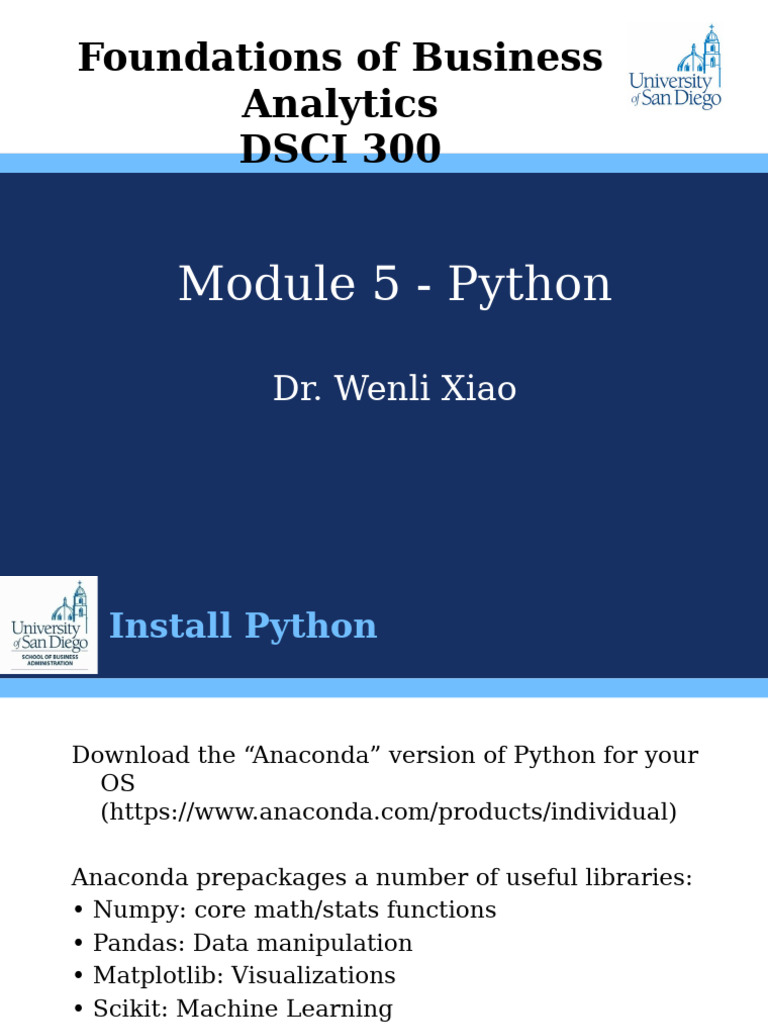 Foundations of Business Analytics
DSCI 300

University of San Diego

Module 5 - Python

Dr. Wenli Xiao

University of San Diego
SCHOOL OF BUSINESS ADMINISTRATION

Install Python

Download the “Anaconda” version of Python for your OS (https://www.anaconda.com/products/individual)

Anaconda prepackages a number of useful libraries:
• Numpy: core math/stats functions
• Pandas: Data manipulation
• Matplotlib: Visualizations
• Scikit: Machine Learning